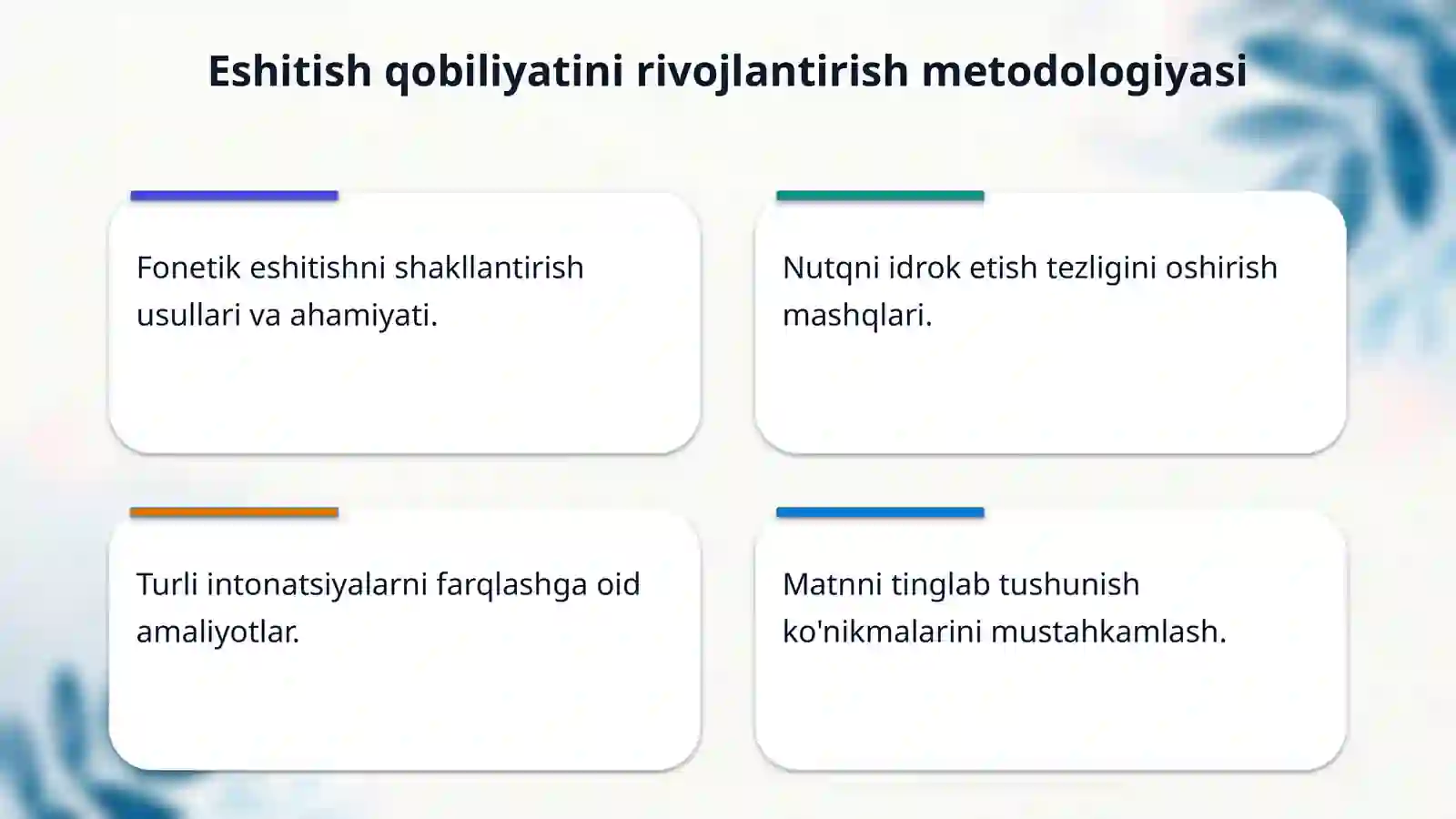 Eshitish qobiliyatini rivojlantirish metodologiyasi

Fonetik eshitishni shakllantirish usullari va ahamiyati.

Nutqni idrok etish tezligini oshirish mashqlari.

Turli intonatsiyalarni farqlashga oid amaliyotlar.

Matnni tinglab tushunish ko'nikmalarini mustahkamlash.